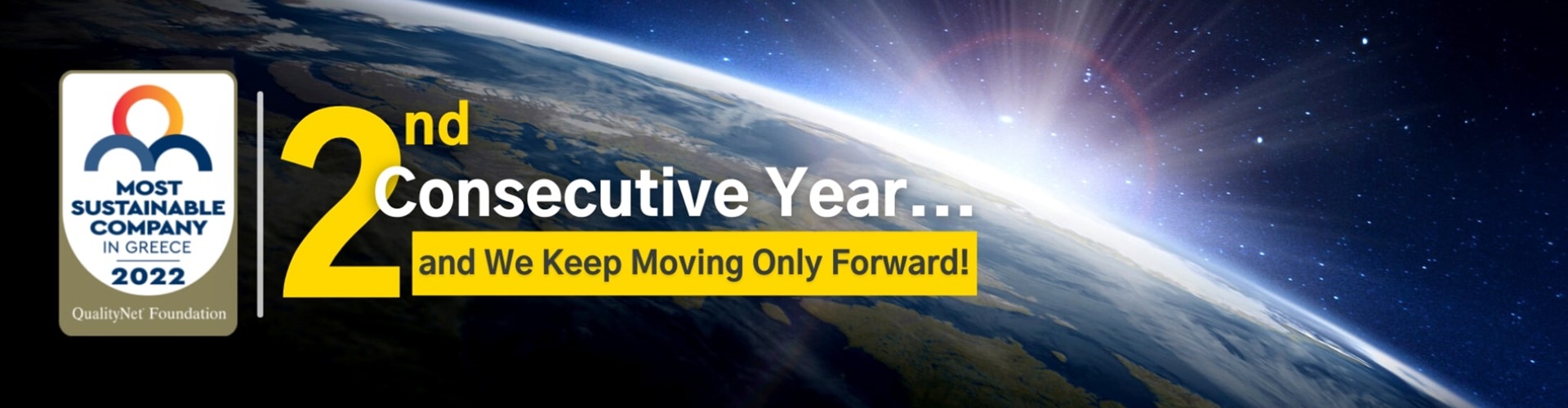 MOST SUSTAINABLE COMPANY IN GREECE 2022

QualityNet Foundation

2nd Consecutive Year...

and We Keep Moving Only Forward!